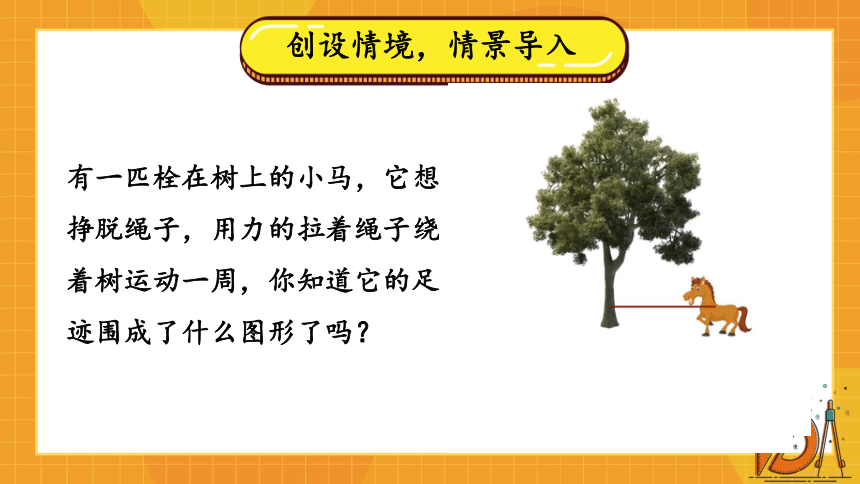 创设情境，情景导入

有一匹栓在树上的小马，它想挣脱绳子，用力的拉着绳子绕着树运动一周，你知道它的足迹围成了什么图形了吗？